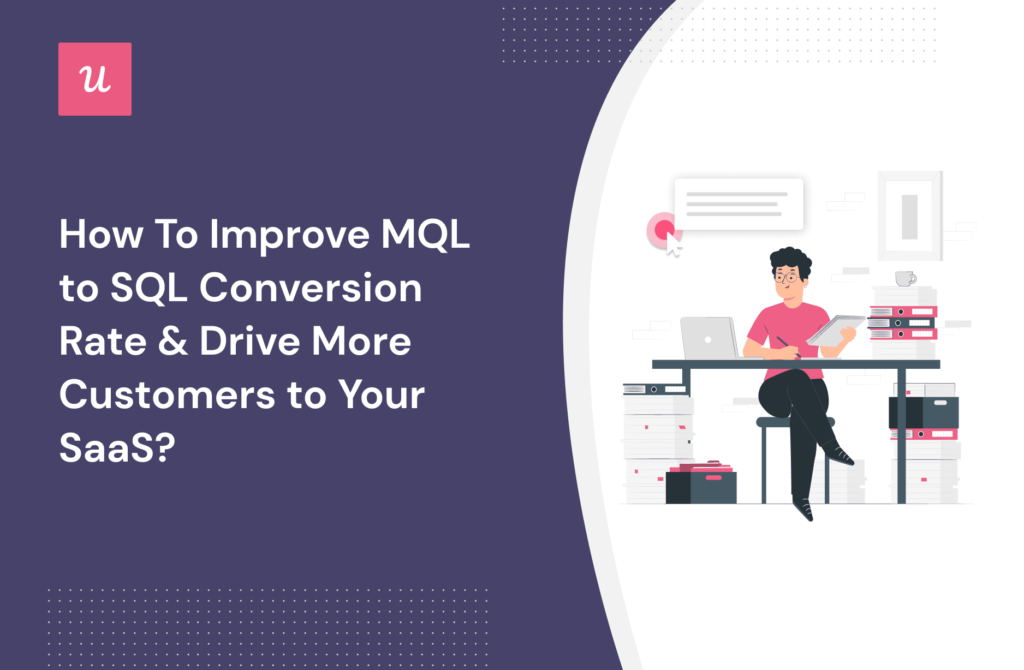 u

How To Improve MQL to SQL Conversion Rate & Drive More Customers to Your SaaS?